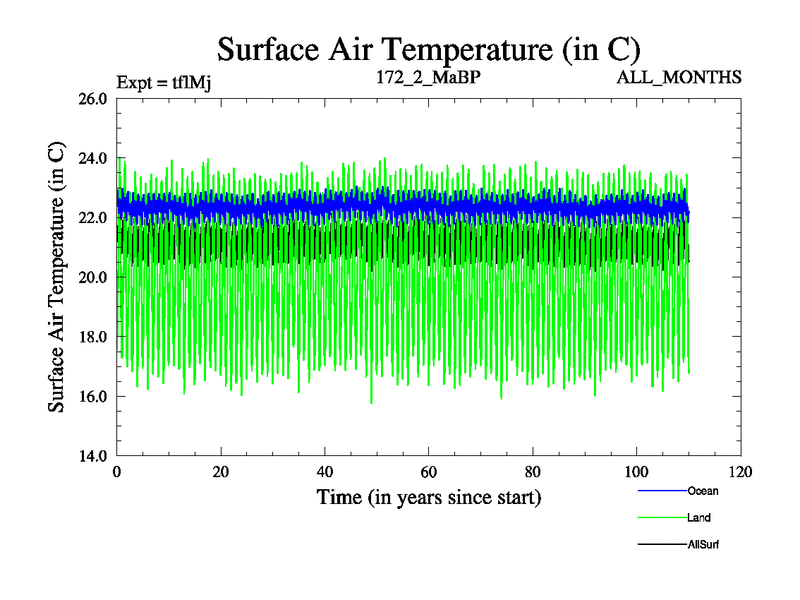 Surface Air Temperature (in C)

Expt = tflMj

172_2_MaBP

ALL_MONTHS

Surface Air Temperature (in C)

26.0
24.0
22.0
20.0
18.0
16.0
14.0

0
20
40
60
80
100
120

Time (in years since start)

Ocean

Land

AllSurf